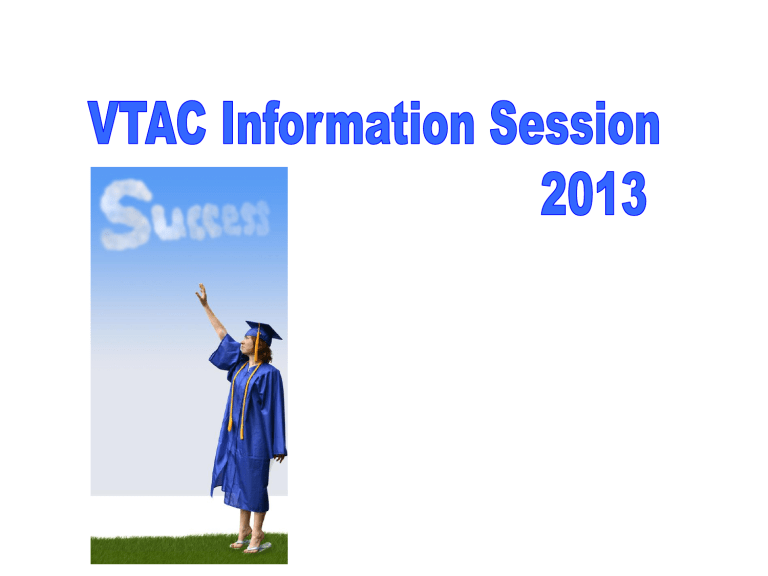 VTAC Information Session
2013

Success